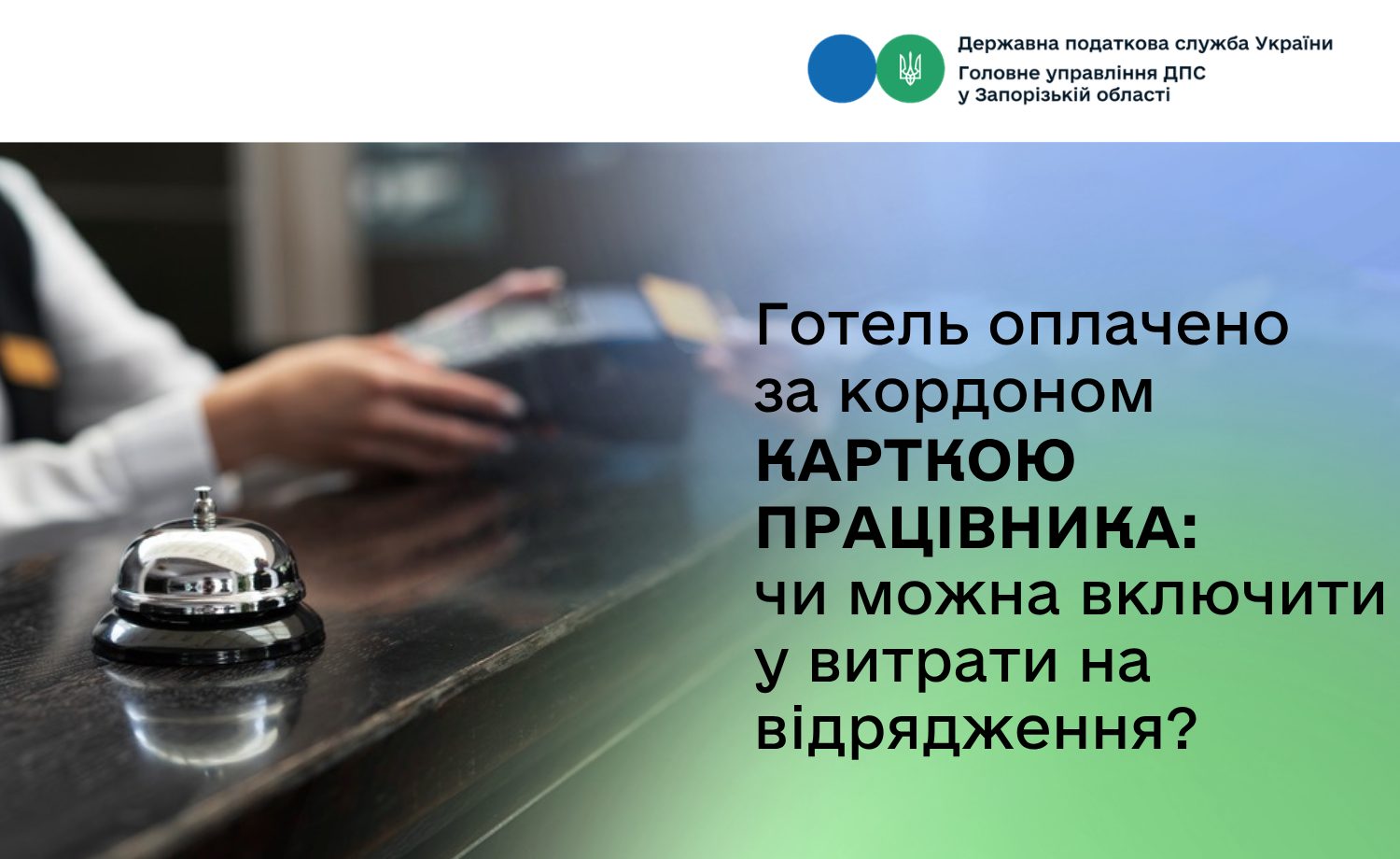 Державна податкова служба України
Головне управління ДПС у Запорізькій області

Готель оплачено за кордоном КАРТКОЮ ПРАЦІВНИКА: чи можна включити у витрати на відрядження?